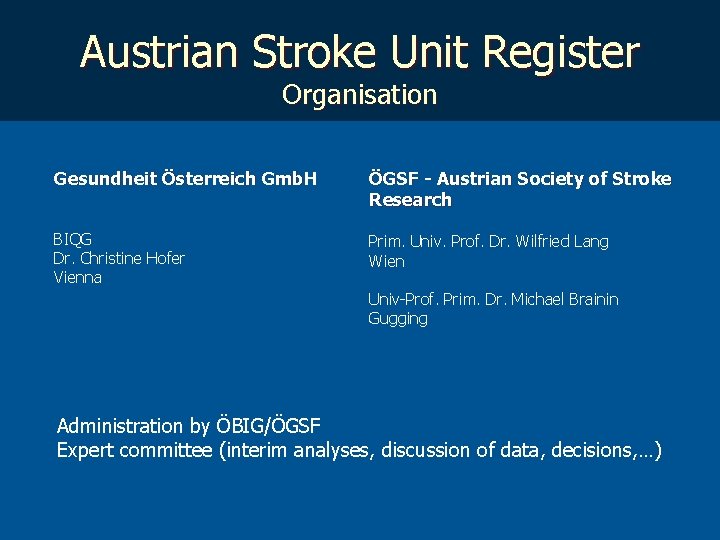 Austrian Stroke Unit Register
Organisation

Gesundheit Österreich GmbH

BIQG
Dr. Christine Hofer
Vienna

ÖGSF - Austrian Society of Stroke Research

Prim. Univ. Prof. Dr. Wilfried Lang
Wien

Univ-Prof. Prim. Dr. Michael Brainin
Gugging

Administration by ÖBIG/ÖGSF
Expert committee (interim analyses, discussion of data, decisions,…)